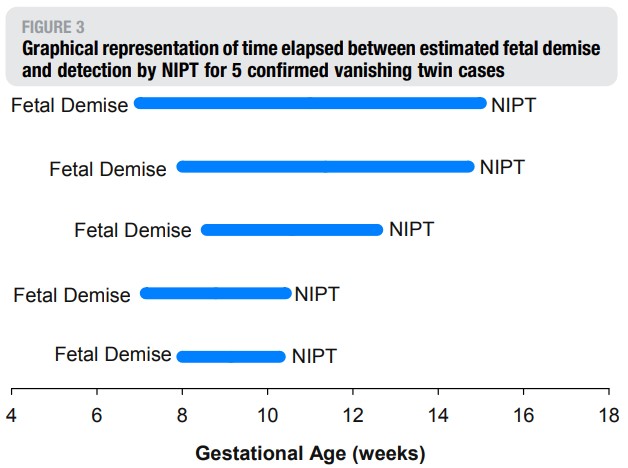 FIGURE 3
Graphical representation of time elapsed between estimated fetal demise and detection by NIPT for 5 confirmed vanishing twin cases

Fetal Demise NIPT

Fetal Demise NIPT

Fetal Demise NIPT

Fetal Demise NIPT

Fetal Demise NIPT

4 6 8 10 12 14 16 18

Gestational Age (weeks)